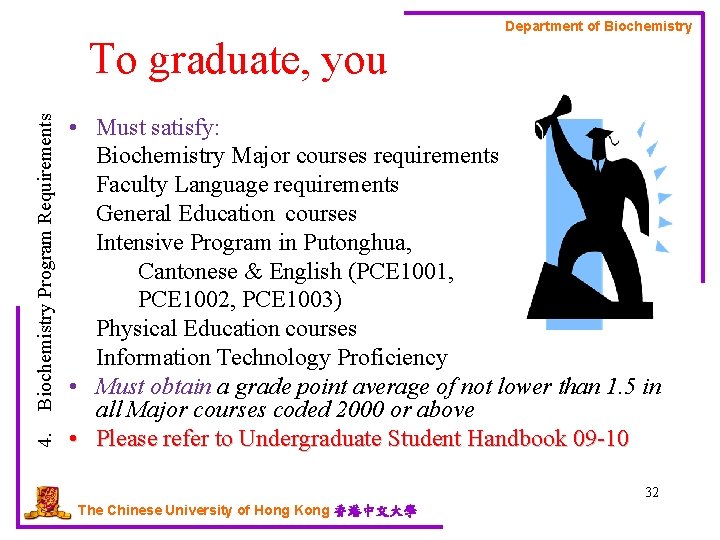 Department of Biochemistry

To graduate, you

4. Biochemistry Program Requirements

• Must satisfy:
Biochemistry Major courses requirements
Faculty Language requirements
General Education courses
Intensive Program in Putonghua, Cantonese & English (PCE1001, PCE1002, PCE1003)
Physical Education courses
Information Technology Proficiency

• Must obtain a grade point average of not lower than 1.5 in all Major courses coded 2000 or above

• Please refer to Undergraduate Student Handbook 09-10

32

The Chinese University of Hong Kong 香港中文大學